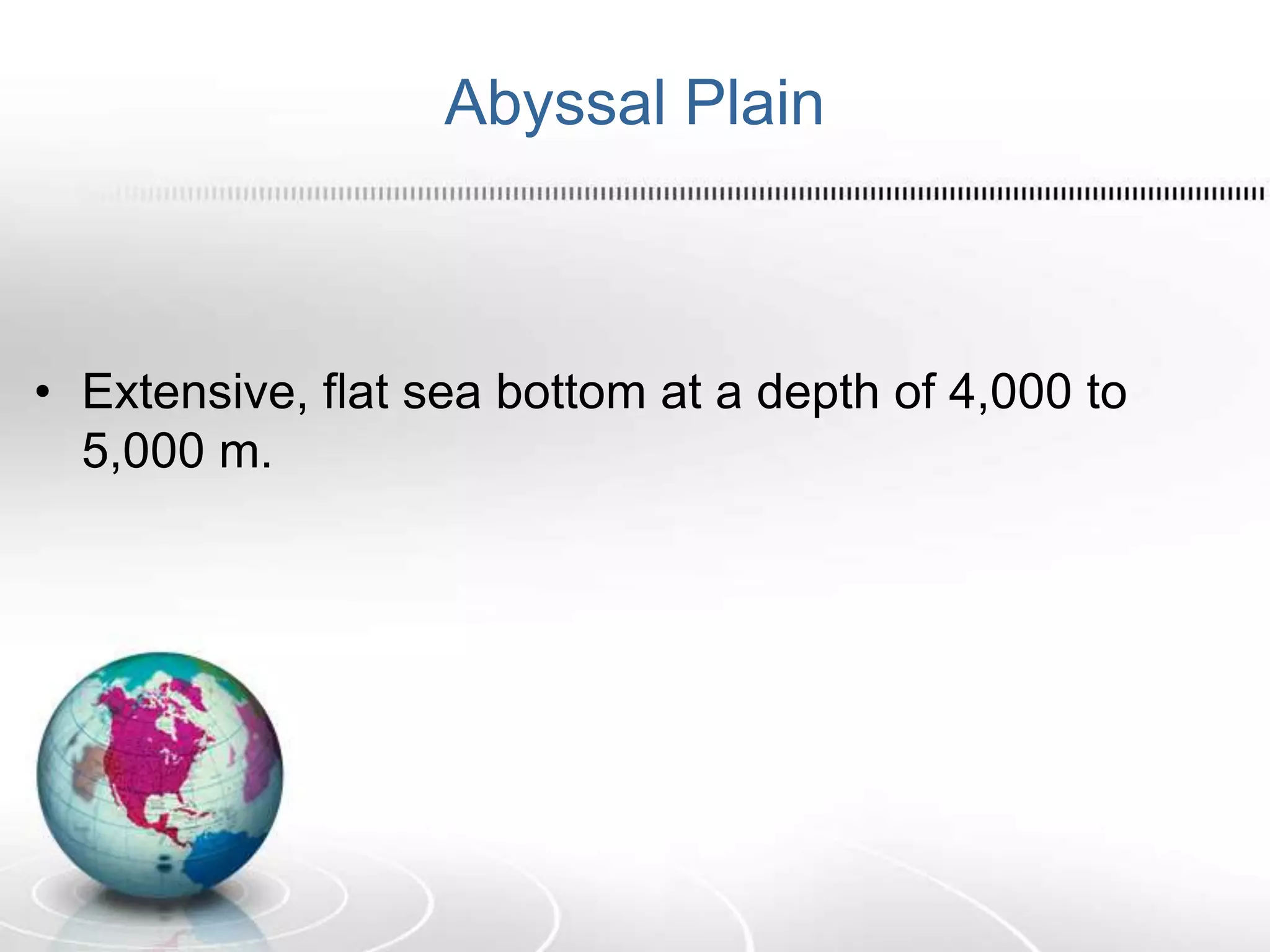 Abyssal Plain

• Extensive, flat sea bottom at a depth of 4,000 to 5,000 m.